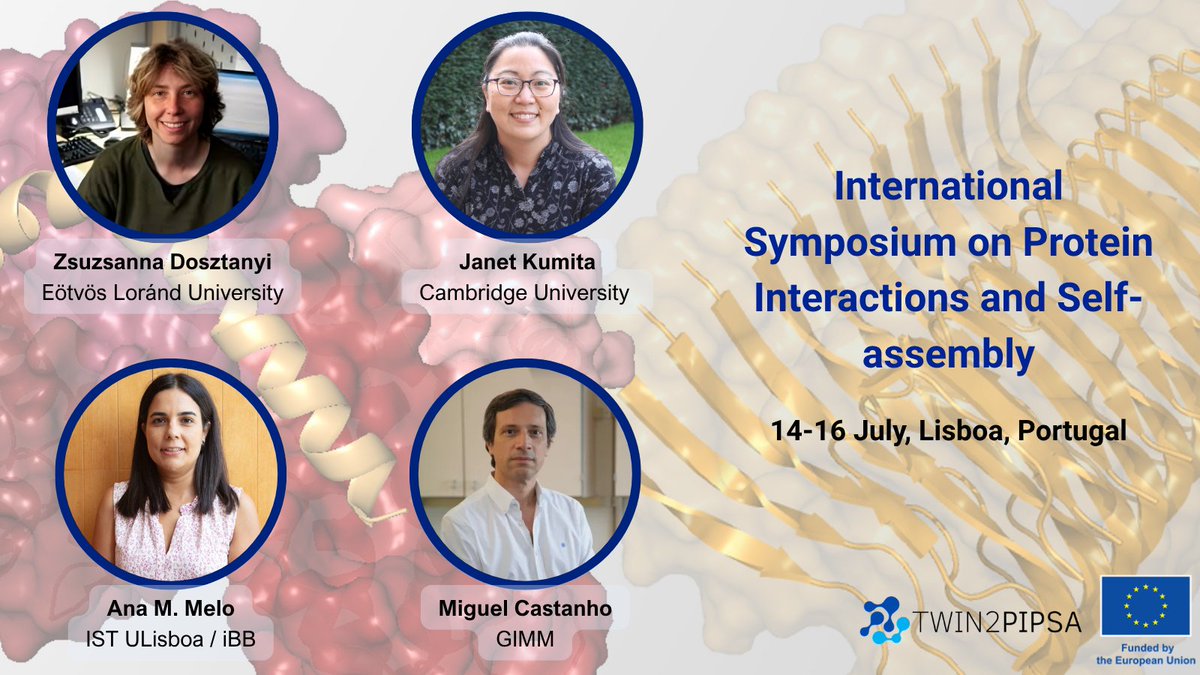 Zsuzsanna Dosztanyi
Eötvös Loránd University

Janet Kumita
Cambridge University

Ana M. Melo
IST ULisboa / iBB

Miguel Castanho
GIMM

International Symposium on Protein Interactions and Self-assembly

14-16 July, Lisboa, Portugal

TWIN2PIPSA

Funded by the European Union